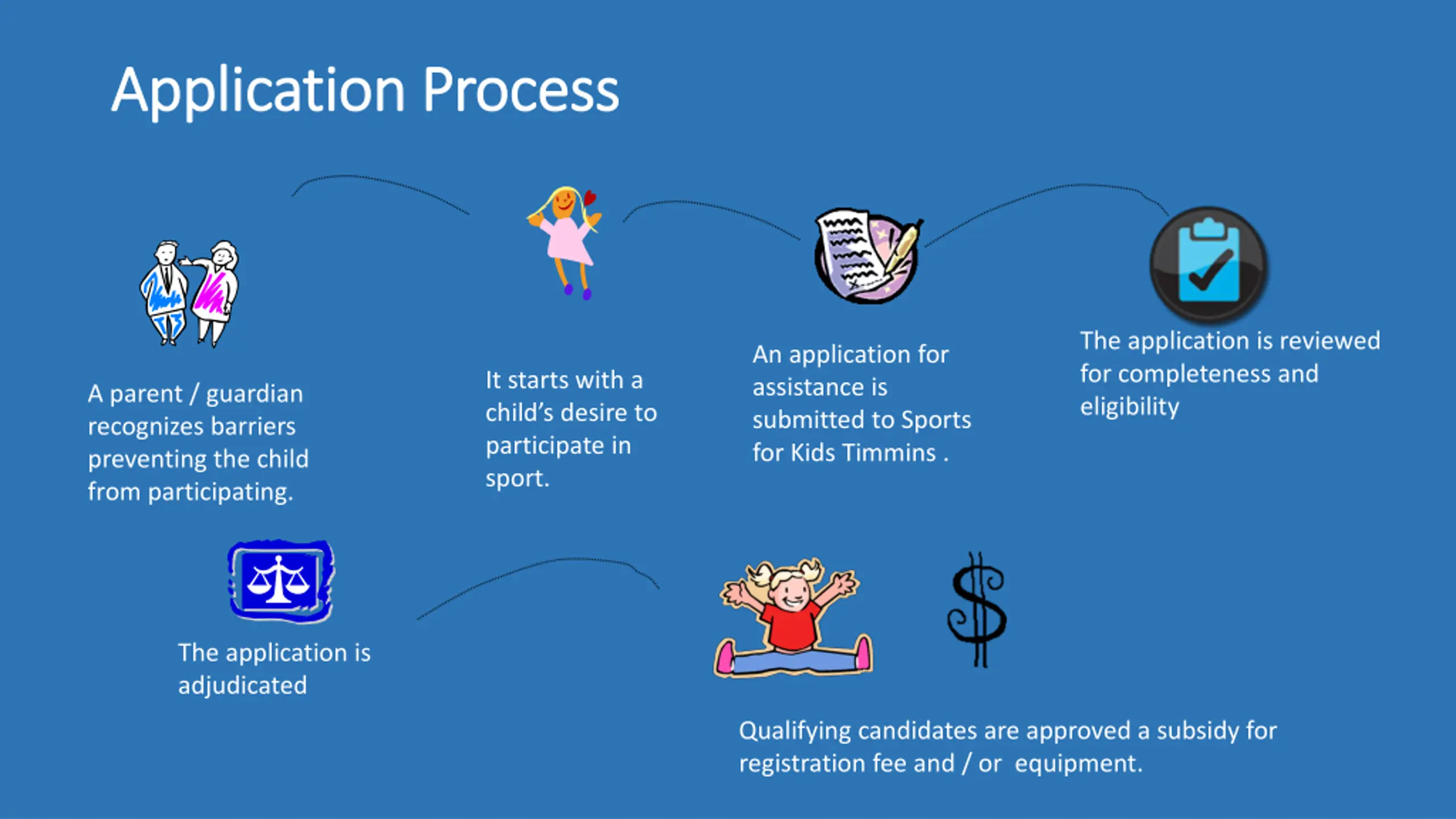 Application Process

A parent / guardian recognizes barriers preventing the child from participating.

It starts with a child's desire to participate in sport.

An application for assistance is submitted to Sports for Kids Timmins .

The application is reviewed for completeness and eligibility

The application is adjudicated

$

Qualifying candidates are approved a subsidy for registration fee and / or equipment.